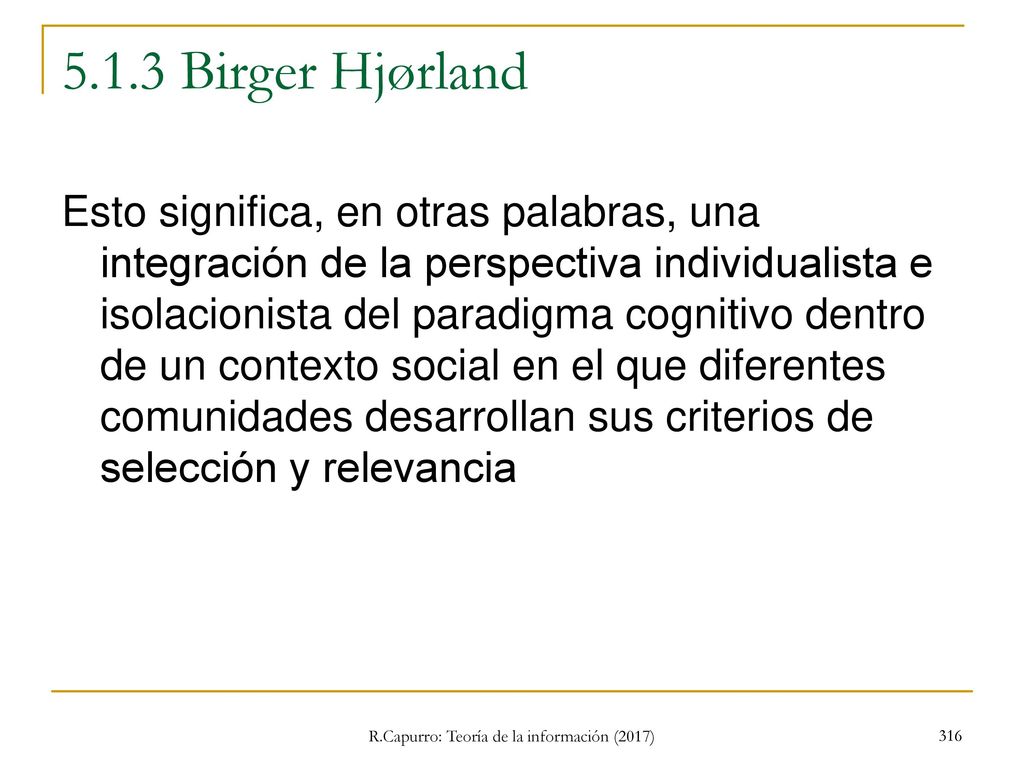 5.1.3 Birger Hjørland

Esto significa, en otras palabras, una integración de la perspectiva individualista e isolacionista del paradigma cognitivo dentro de un contexto social en el que diferentes comunidades desarrollan sus criterios de selección y relevancia

R.Capurro: Teoría de la información (2017)

316